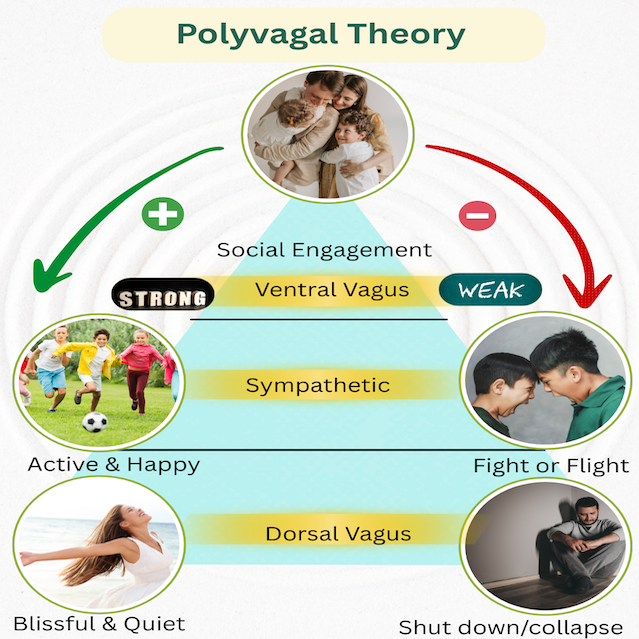 Polyvagal Theory

Social Engagement

STRONG

Ventral Vagus

WEAK

Sympathetic

Active & Happy

Fight or Flight

Dorsal Vagus

Blissful & Quiet

Shut down/collapse